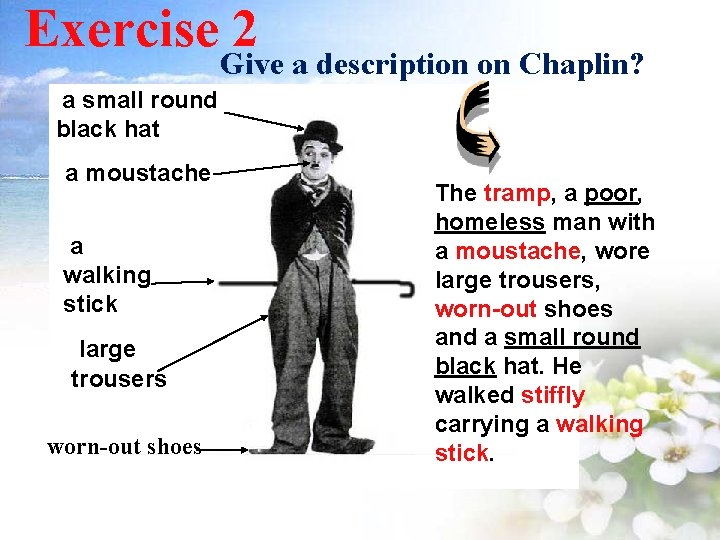 Exercise 2

Give a description on Chaplin?

a small round black hat

a moustache

a walking stick

large trousers

worn-out shoes

The tramp, a poor, homeless man with a moustache, wore large trousers, worn-out shoes and a small round black hat. He walked stiffly carrying a walking stick.